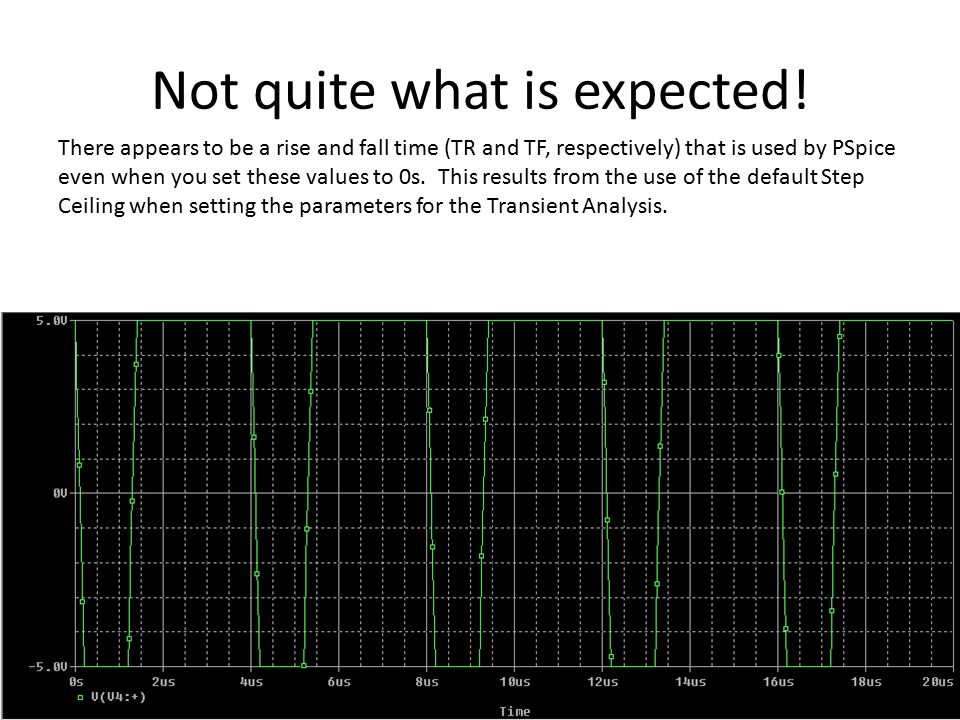 Not quite what is expected!

There appears to be a rise and fall time (TR and TF, respectively) that is used by PSpice even when you set these values to 0s. This results from the use of the default Step Ceiling when setting the parameters for the Transient Analysis.

5.0V
0V
-5.0V
0s 2us 4us 6us 8us 10us 12us 14us 16us 18us 20us
V(V4:+)
Time